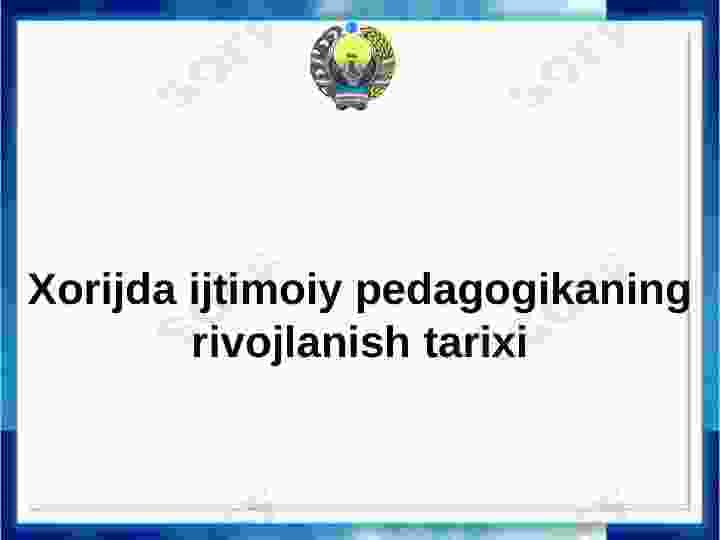 Xorijda ijtimoiy pedagogikaning rivojlanish tarixi